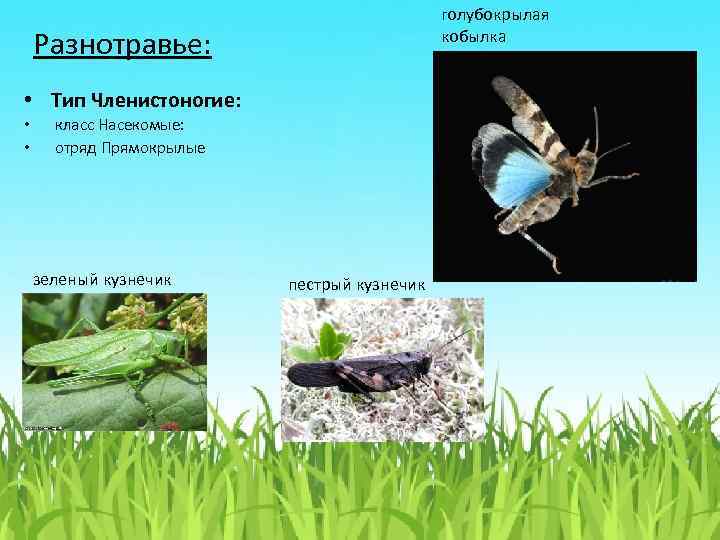 Разнотравье:

• Тип Членистоногие:
• класс Насекомые:
• отряд Прямокрылые

голубокрылая кобылка

зеленый кузнечик

пестрый кузнечик